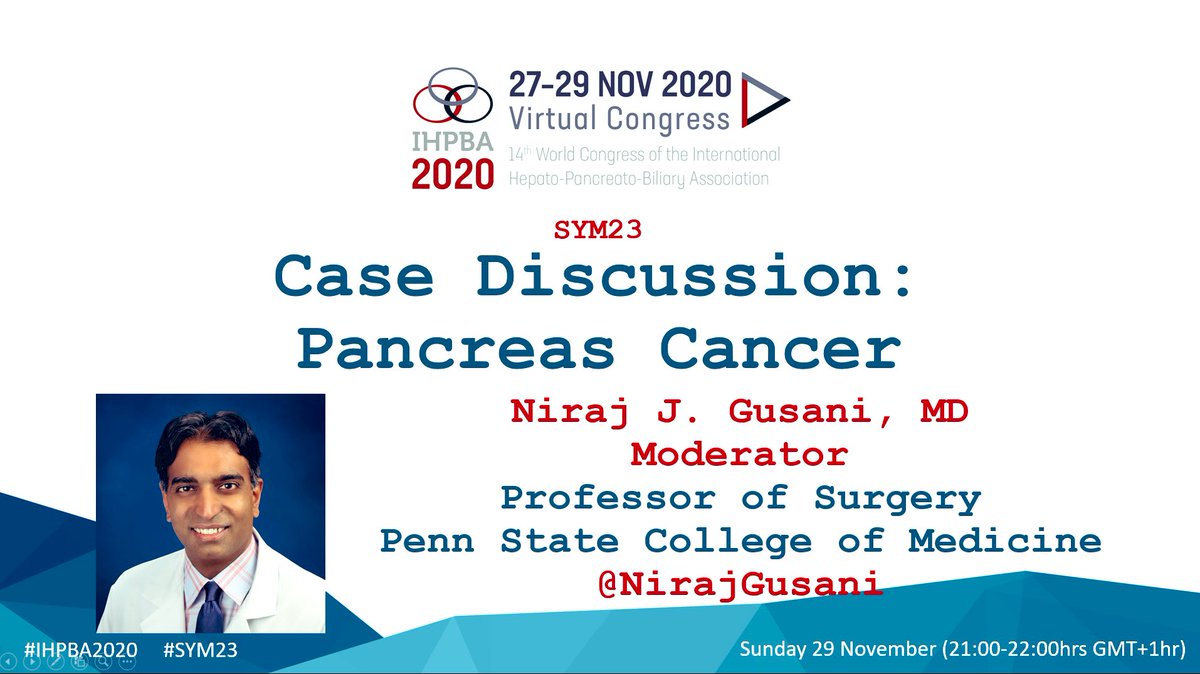 IHPBA 2020

27-29 NOV 2020
Virtual Congress
14th World Congress of the International Hepato-Pancreato-Biliary Association

SYM23

Case Discussion: Pancreas Cancer

Niraj J. Gusani, MD
Moderator
Professor of Surgery
Penn State College of Medicine
@NirajGusani

#IHPBA2020 #SYM23

Sunday 29 November (21:00-22:00hrs GMT+1hr)